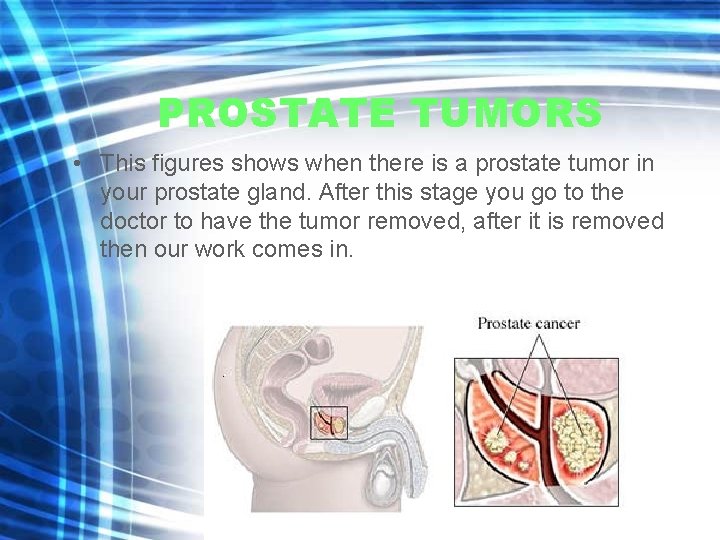 PROSTATE TUMORS

• This figures shows when there is a prostate tumor in your prostate gland. After this stage you go to the doctor to have the tumor removed, after it is removed then our work comes in.

Prostate cancer